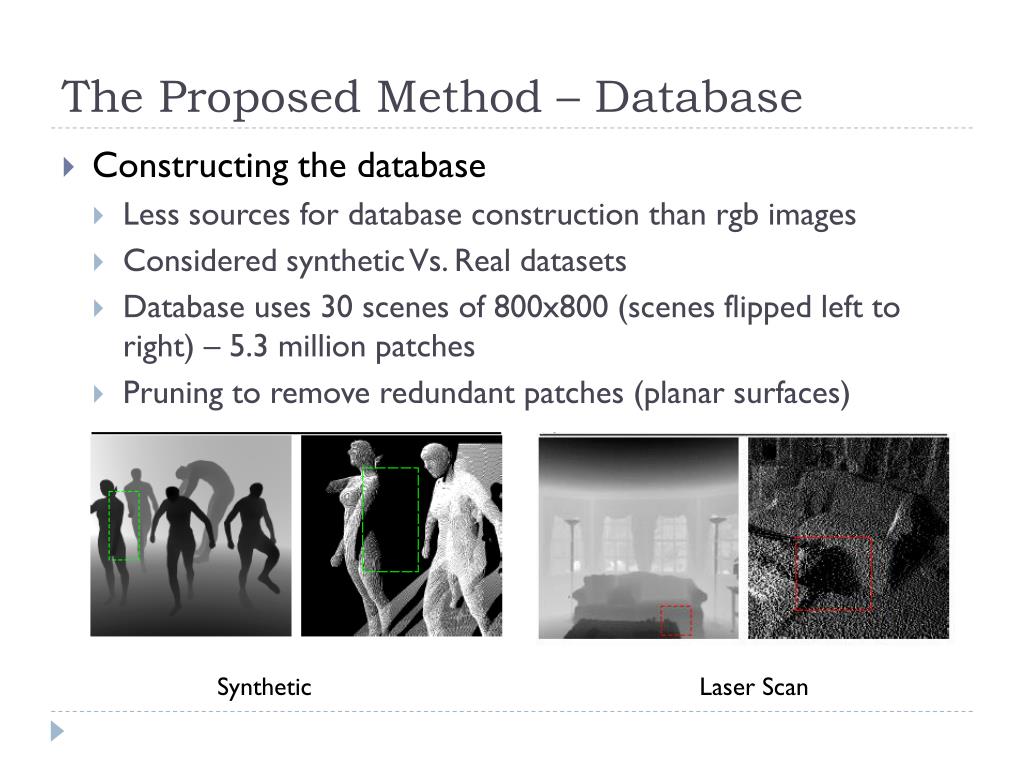 The Proposed Method – Database

Constructing the database

Less sources for database construction than rgb images

Considered synthetic Vs. Real datasets

Database uses 30 scenes of 800x800 (scenes flipped left to right) – 5.3 million patches

Pruning to remove redundant patches (planar surfaces)

Synthetic

Laser Scan